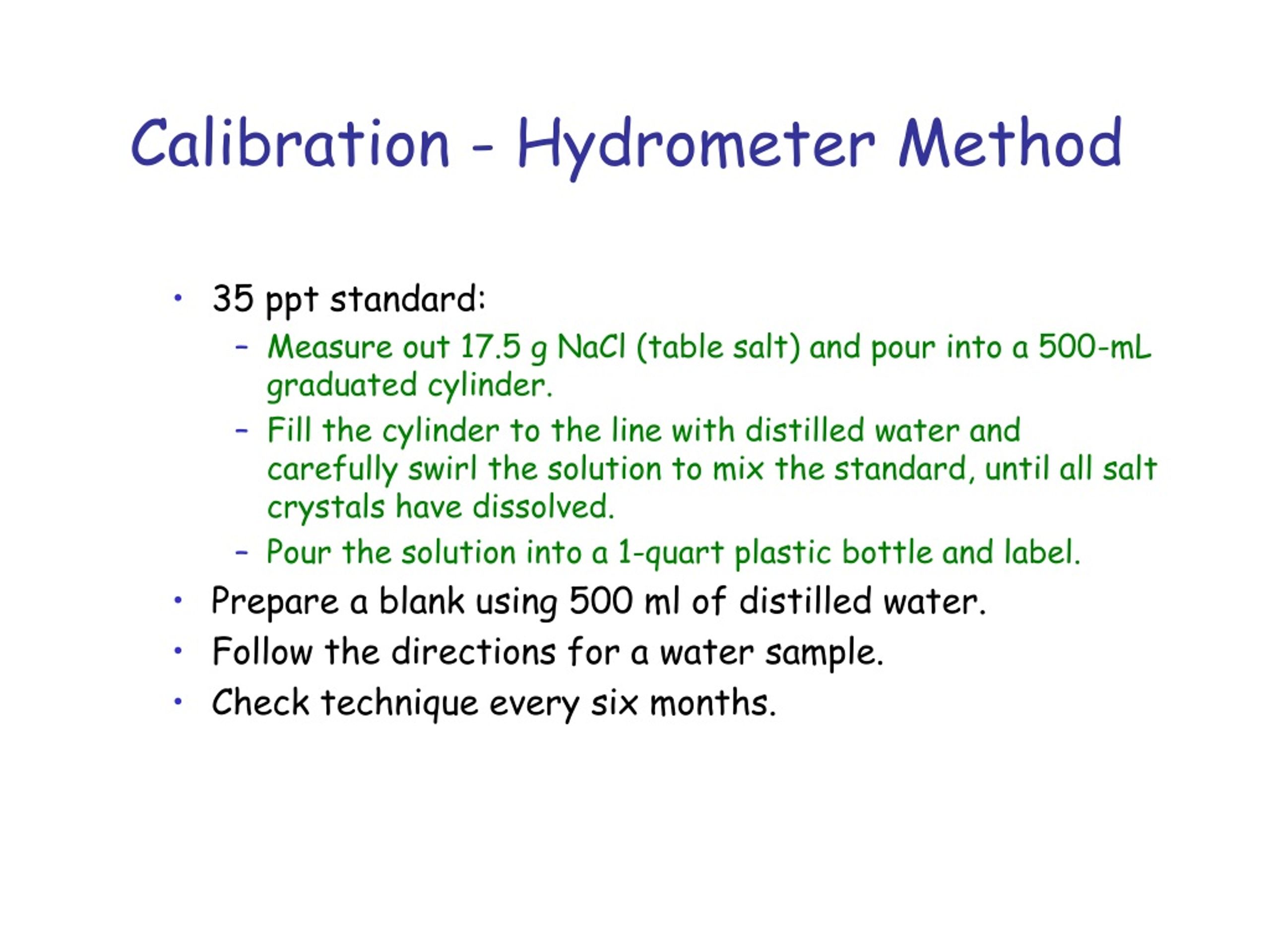 Calibration - Hydrometer Method

• 35 ppt standard:
  – Measure out 17.5 g NaCl (table salt) and pour into a 500-mL graduated cylinder.
  – Fill the cylinder to the line with distilled water and carefully swirl the solution to mix the standard, until all salt crystals have dissolved.
  – Pour the solution into a 1-quart plastic bottle and label.
• Prepare a blank using 500 ml of distilled water.
• Follow the directions for a water sample.
• Check technique every six months.